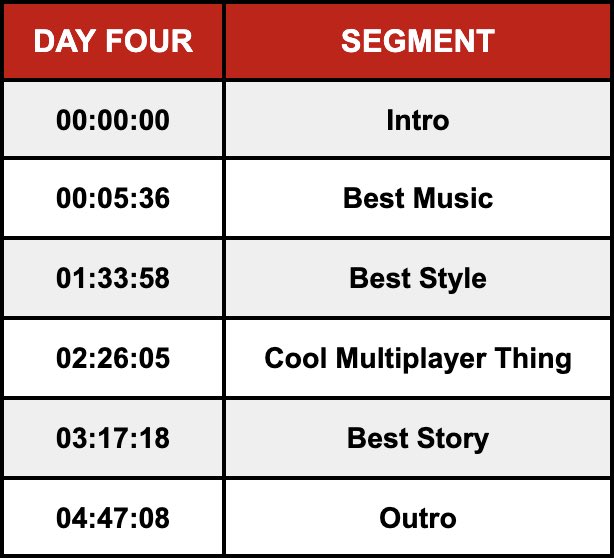 | DAY FOUR | SEGMENT |
|---|---|
| 00:00:00 | Intro |
| 00:05:36 | Best Music |
| 01:33:58 | Best Style |
| 02:26:05 | Cool Multiplayer Thing |
| 03:17:18 | Best Story |
| 04:47:08 | Outro |